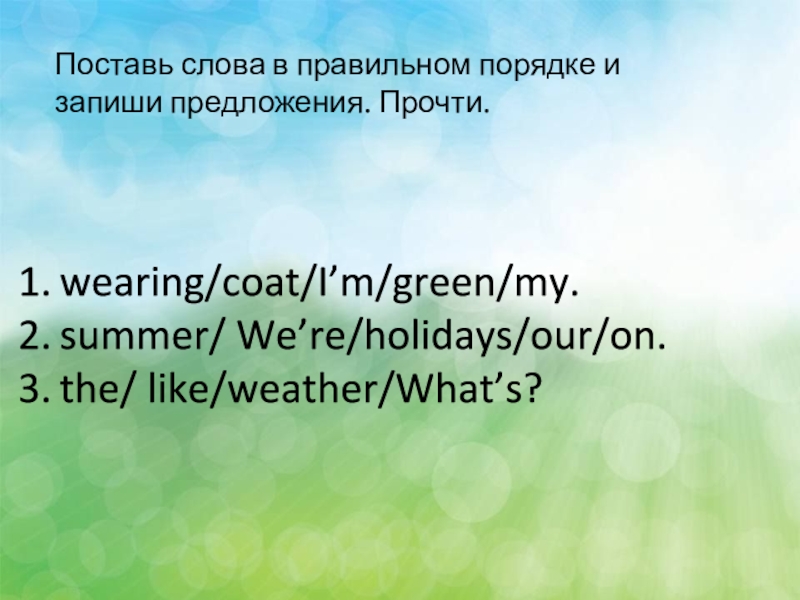 Поставь слова в правильном порядке и запиши предложения. Прочти.

1. wearing/coat/I’m/green/my.
2. summer/ We’re/holidays/our/on.
3. the/ like/weather/What’s?